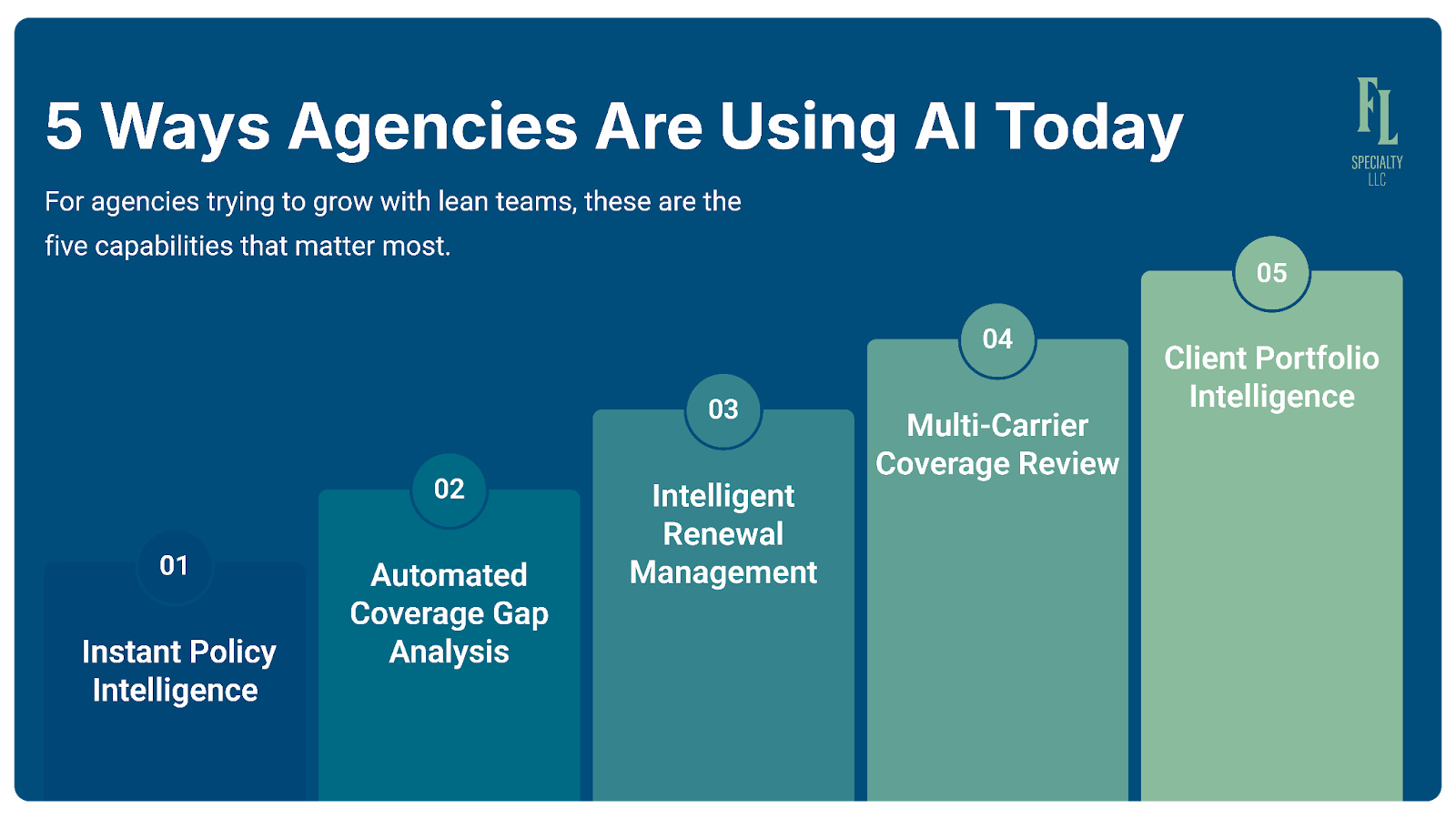 5 Ways Agencies Are Using AI Today

FL SPECIALTY LLC

For agencies trying to grow with lean teams, these are the five capabilities that matter most.

01
Instant Policy Intelligence

02
Automated Coverage Gap Analysis

03
Intelligent Renewal Management

04
Multi-Carrier Coverage Review

05
Client Portfolio Intelligence